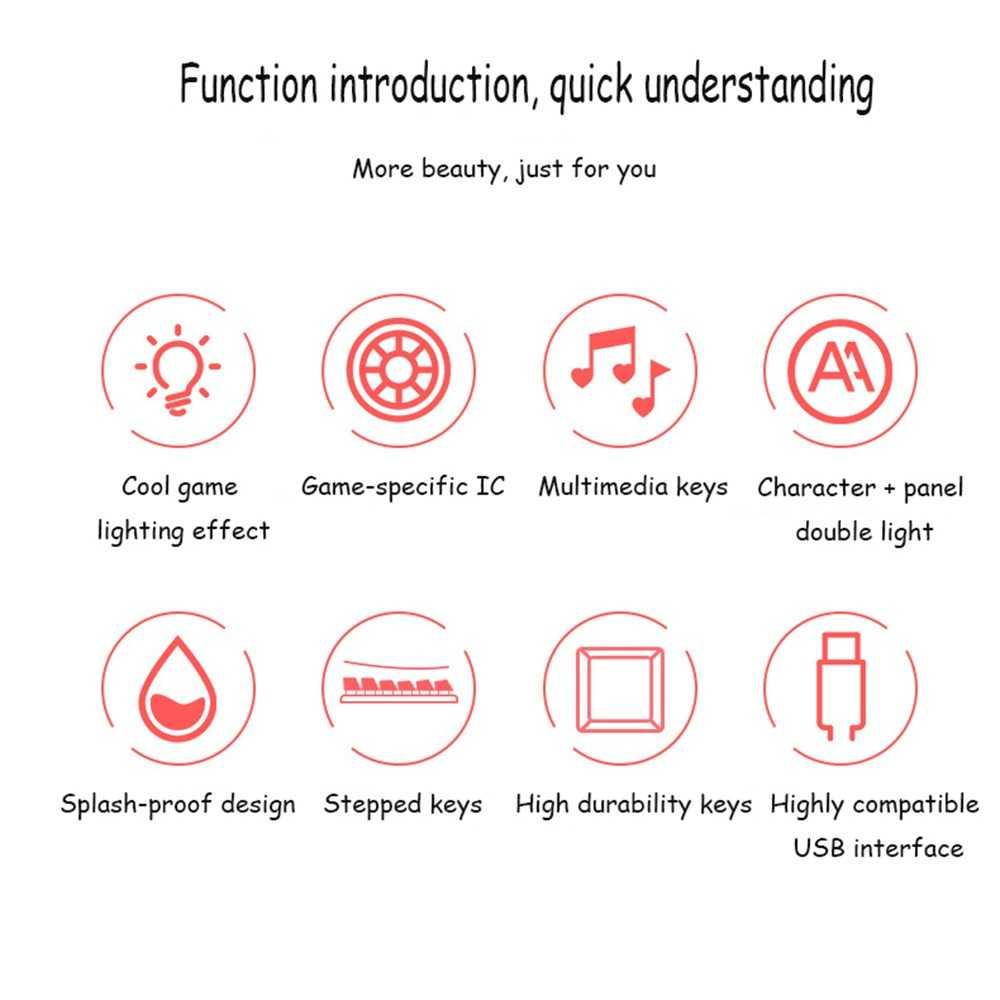 Function introduction, quick understanding

More beauty, just for you

AA

Cool game lighting effect

Game-specific IC

Multimedia keys

Character + panel double light

Splash-proof design

Stepped keys

High durability keys

Highly compatible USB interface